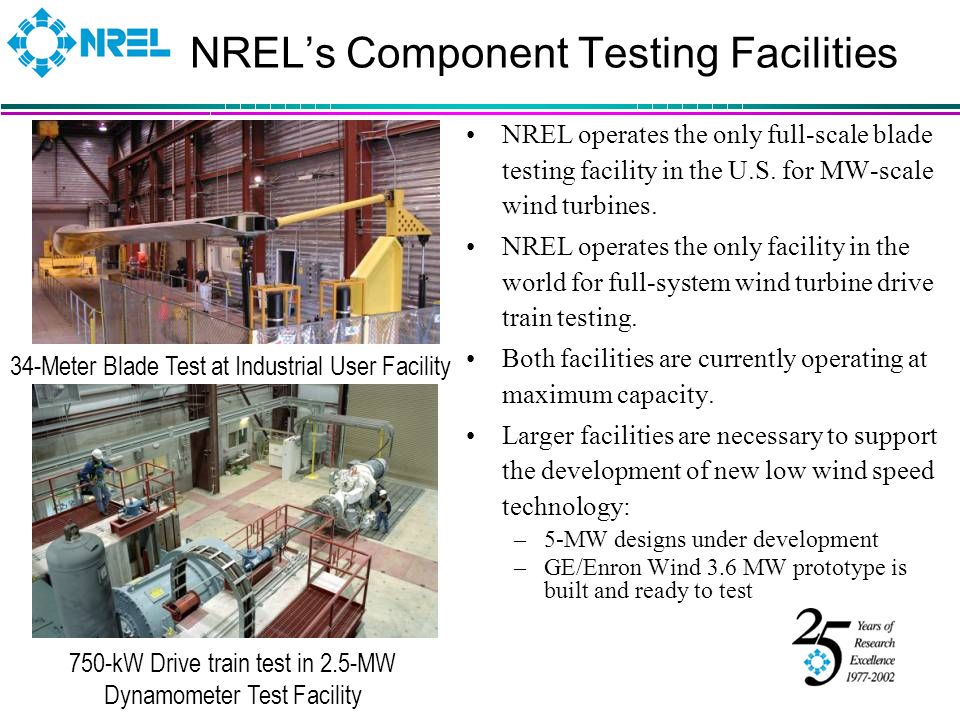 NREL

NREL's Component Testing Facilities

34-Meter Blade Test at Industrial User Facility

750-kW Drive train test in 2.5-MW Dynamometer Test Facility

• NREL operates the only full-scale blade testing facility in the U.S. for MW-scale wind turbines.

• NREL operates the only facility in the world for full-system wind turbine drive train testing.

• Both facilities are currently operating at maximum capacity.

• Larger facilities are necessary to support the development of new low wind speed technology:

– 5-MW designs under development

– GE/Enron Wind 3.6 MW prototype is built and ready to test

25 Years of Research Excellence 1977-2002